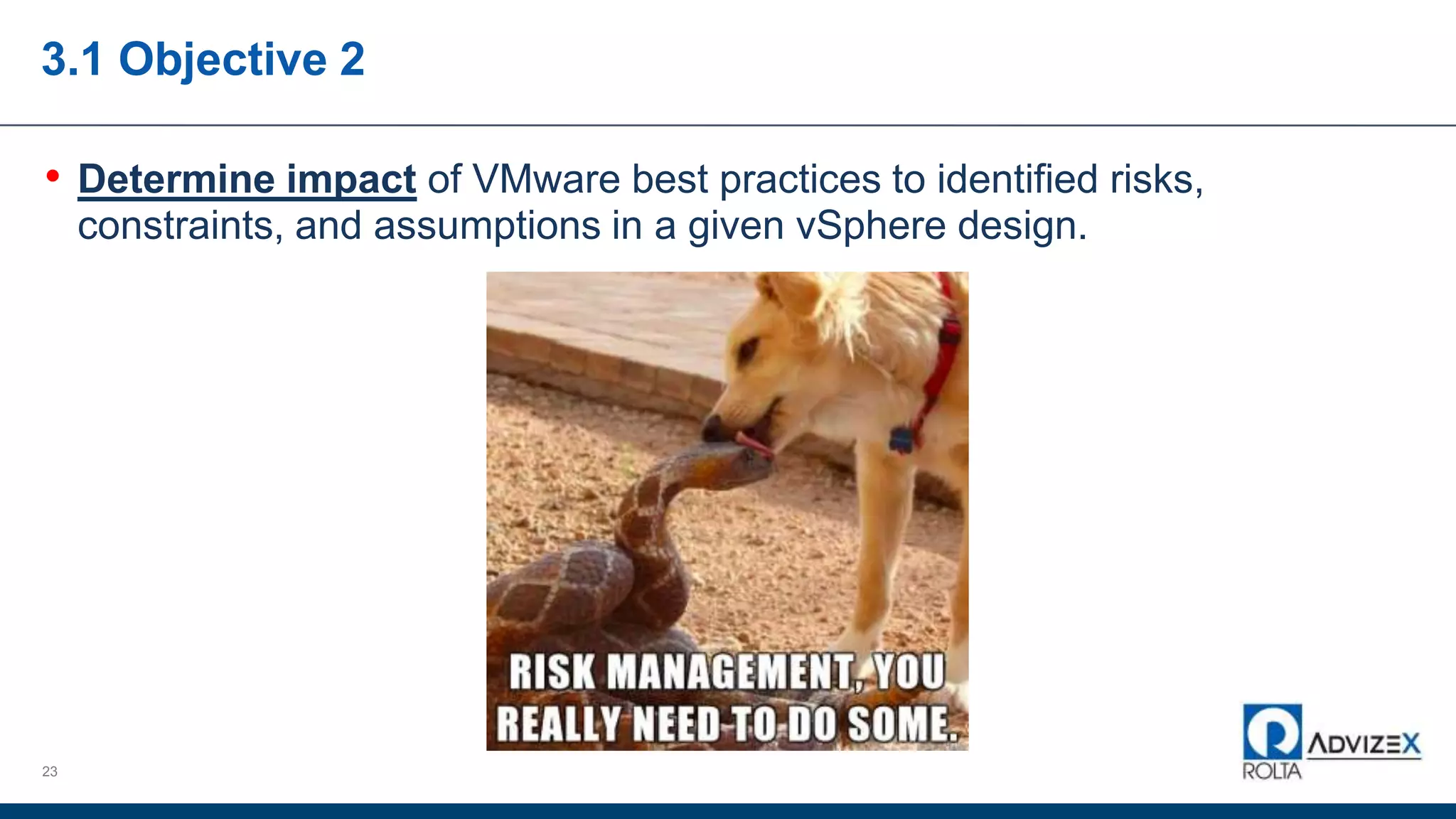 3.1 Objective 2

• Determine impact of VMware best practices to identified risks, constraints, and assumptions in a given vSphere design.

RISK MANAGEMENT, YOU REALLY NEED TO DO SOME.

23

ROLTA ADVIZEX